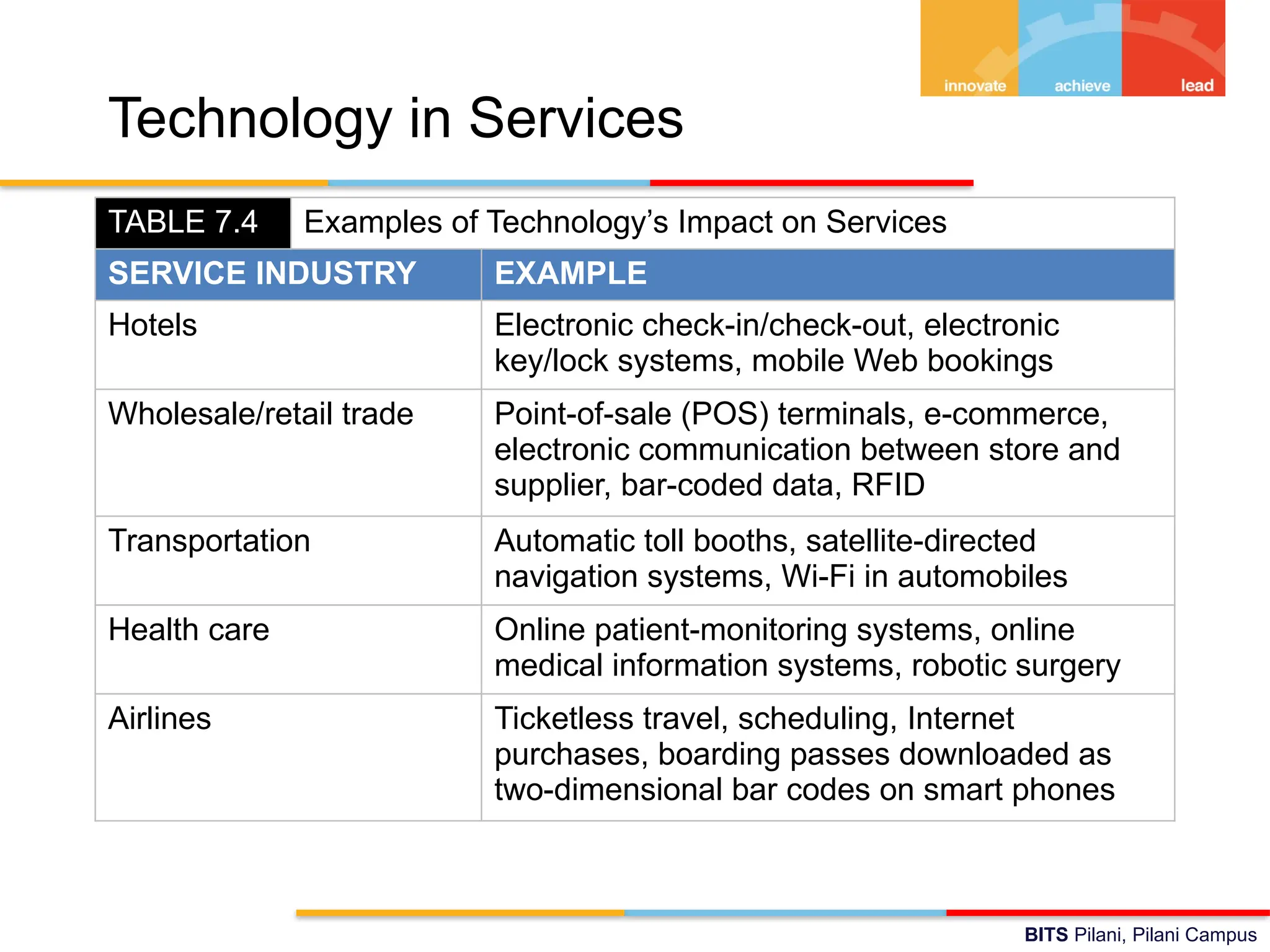 innovate achieve lead

Technology in Services

TABLE 7.4 Examples of Technology's Impact on Services

| SERVICE INDUSTRY | EXAMPLE |
|---|---|
| Hotels | Electronic check-in/check-out, electronic key/lock systems, mobile Web bookings |
| Wholesale/retail trade | Point-of-sale (POS) terminals, e-commerce, electronic communication between store and supplier, bar-coded data, RFID |
| Transportation | Automatic toll booths, satellite-directed navigation systems, Wi-Fi in automobiles |
| Health care | Online patient-monitoring systems, online medical information systems, robotic surgery |
| Airlines | Ticketless travel, scheduling, Internet purchases, boarding passes downloaded as two-dimensional bar codes on smart phones |

BITS Pilani, Pilani Campus